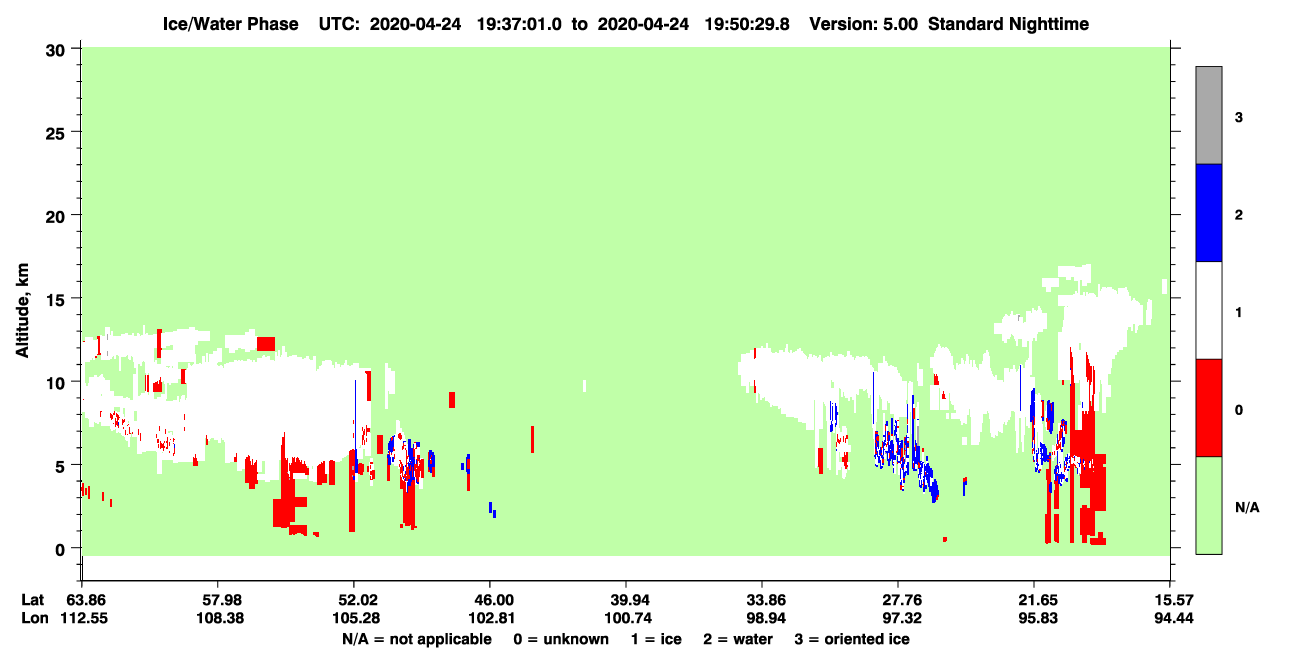 Ice/Water Phase UTC: 2020-04-24 19:37:01.0 to 2020-04-24 19:50:29.8 Version: 5.00 Standard Nighttime

Altitude, km

30
25
20
15
10
5
0

3
2
1
0
N/A

Lat 63.86 57.98 52.02 46.00 39.94 33.86 27.76 21.65 15.57
Lon 112.55 108.38 105.28 102.81 100.74 98.94 97.32 95.83 94.44

N/A = not applicable 0 = unknown 1 = ice 2 = water 3 = oriented ice